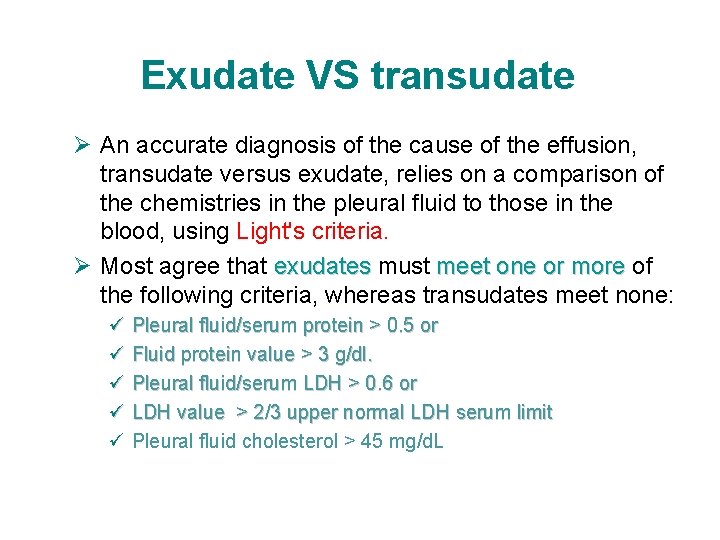 Exudate VS transudate

➢ An accurate diagnosis of the cause of the effusion, transudate versus exudate, relies on a comparison of the chemistries in the pleural fluid to those in the blood, using Light's criteria.

➢ Most agree that exudates must meet one or more of the following criteria, whereas transudates meet none:

✓ Pleural fluid/serum protein > 0.5 or
✓ Fluid protein value > 3 g/dl.
✓ Pleural fluid/serum LDH > 0.6 or
✓ LDH value > 2/3 upper normal LDH serum limit
✓ Pleural fluid cholesterol > 45 mg/dL